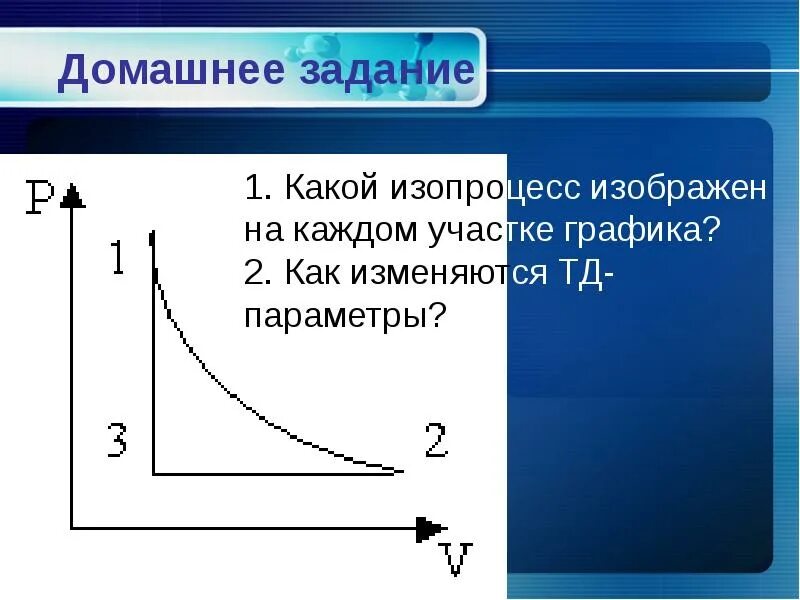 Домашнее задание

1. Какой изопроцесс изображен на каждом участке графика?
2. Как изменяются ТД-параметры?

P
1
3
2
V